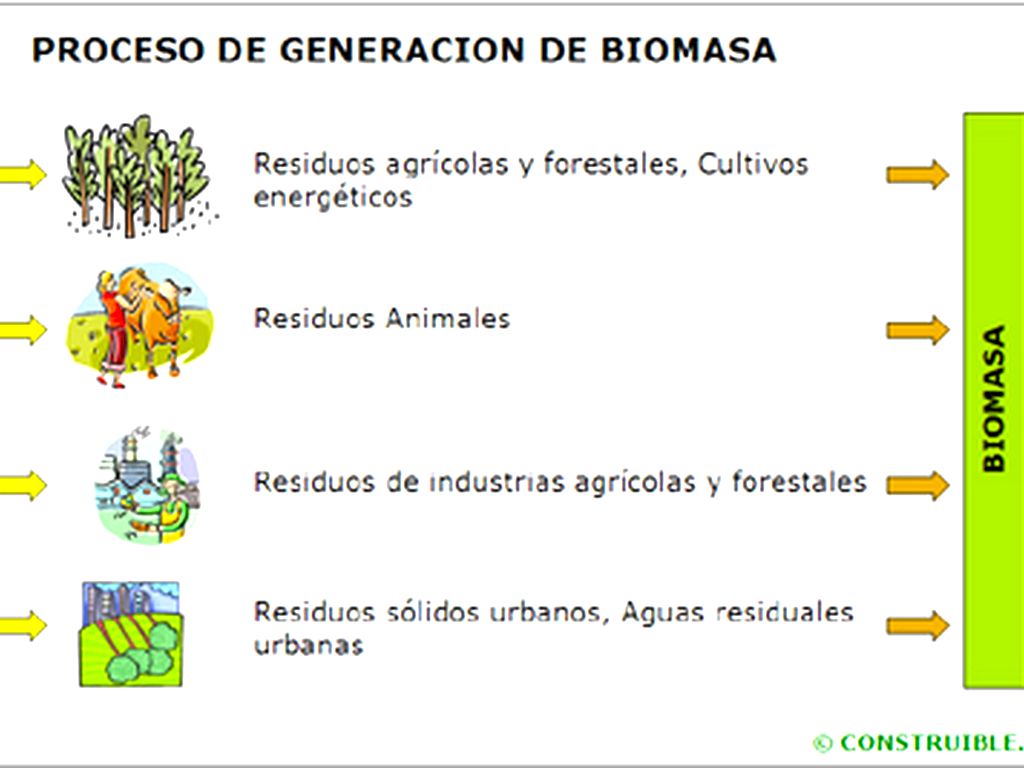 PROCESO DE GENERACION DE BIOMASA

Residuos agrícolas y forestales, Cultivos energéticos

Residuos Animales

Residuos de industrias agrícolas y forestales

Residuos sólidos urbanos, Aguas residuales urbanas

BIOMASA

© CONSTRUIBLE.